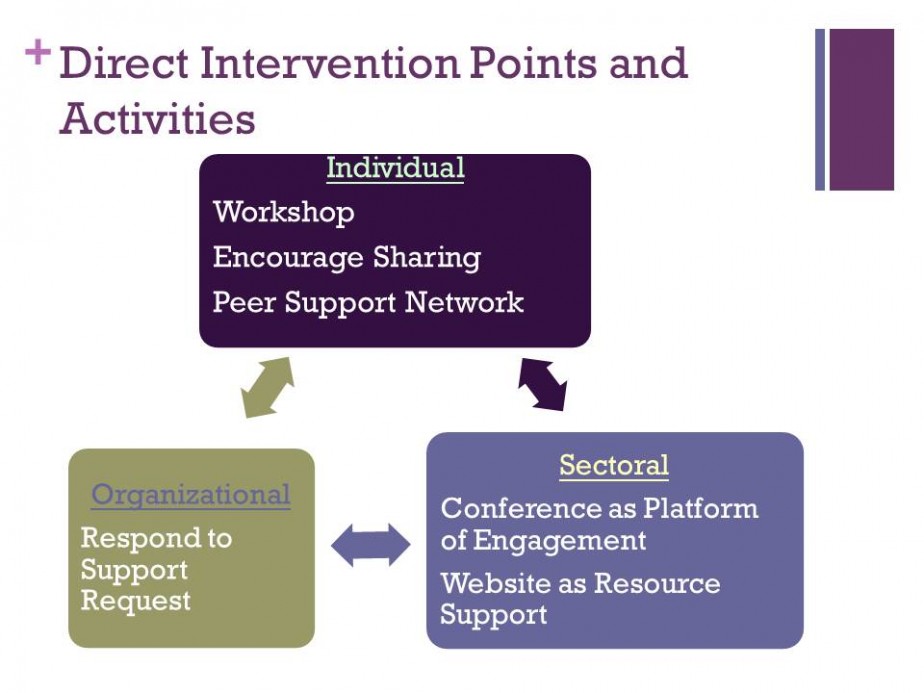 + Direct Intervention Points and Activities

Individual
Workshop
Encourage Sharing
Peer Support Network

Organizational
Respond to Support Request

Sectoral
Conference as Platform of Engagement
Website as Resource Support